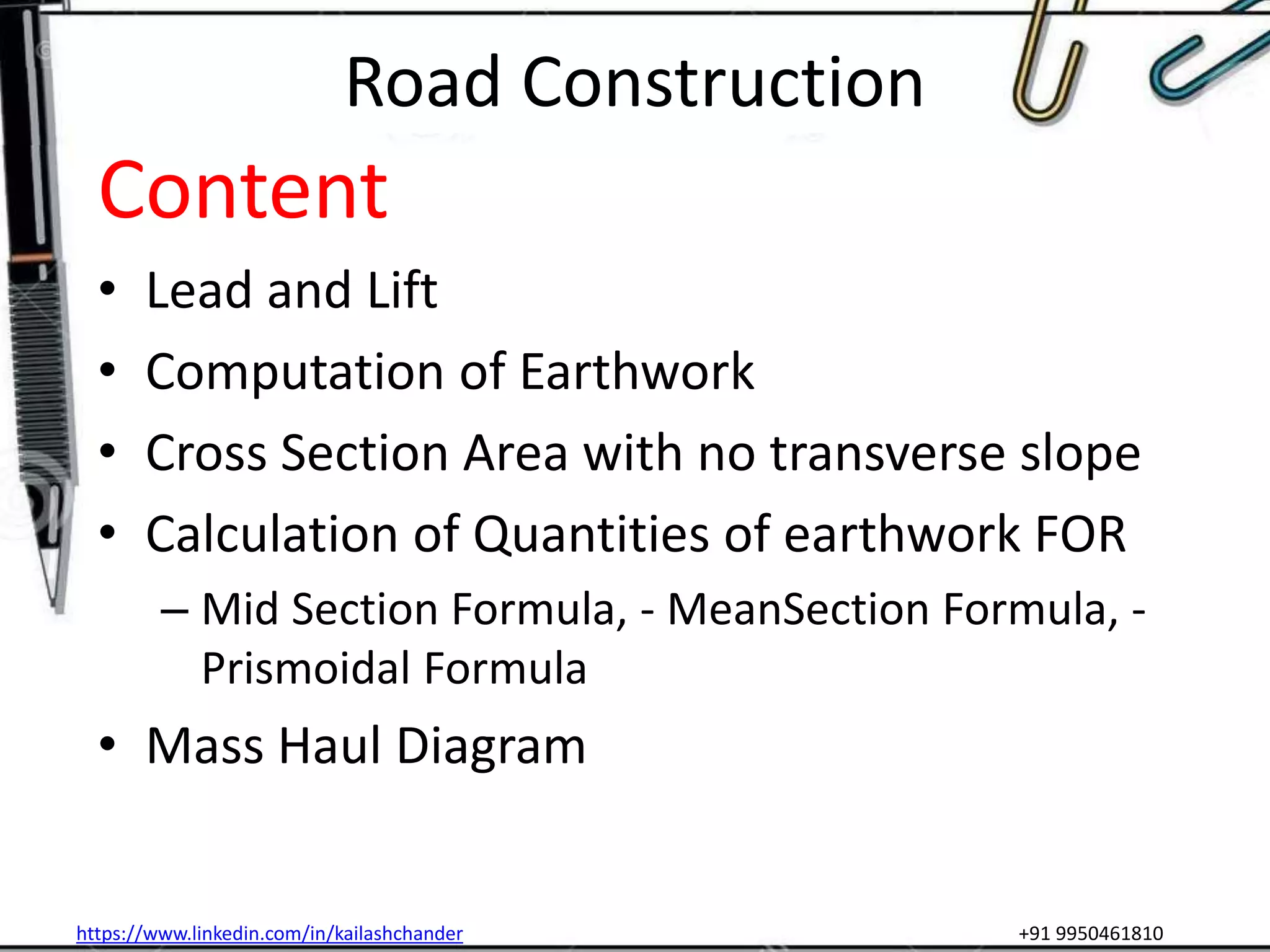 Road Construction

Content

• Lead and Lift
• Computation of Earthwork
• Cross Section Area with no transverse slope
• Calculation of Quantities of earthwork FOR
– Mid Section Formula, - MeanSection Formula, - Prismoidal Formula
• Mass Haul Diagram

https://www.linkedin.com/in/kailashchander
+91 9950461810